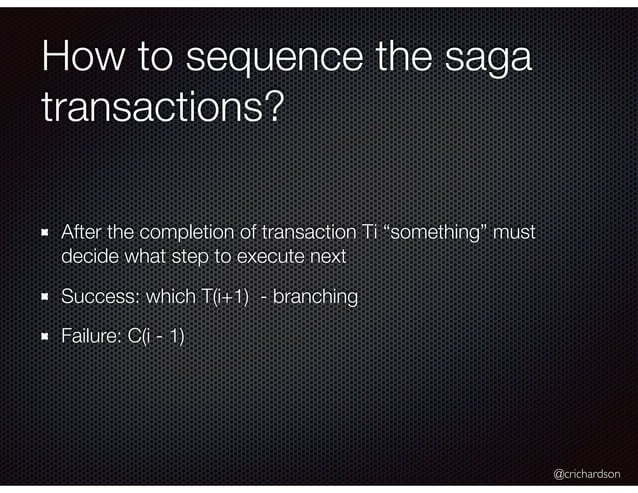 How to sequence the saga transactions?

- After the completion of transaction Ti "something" must decide what step to execute next
- Success: which T(i+1) - branching
- Failure: C(i - 1)

@crichardson